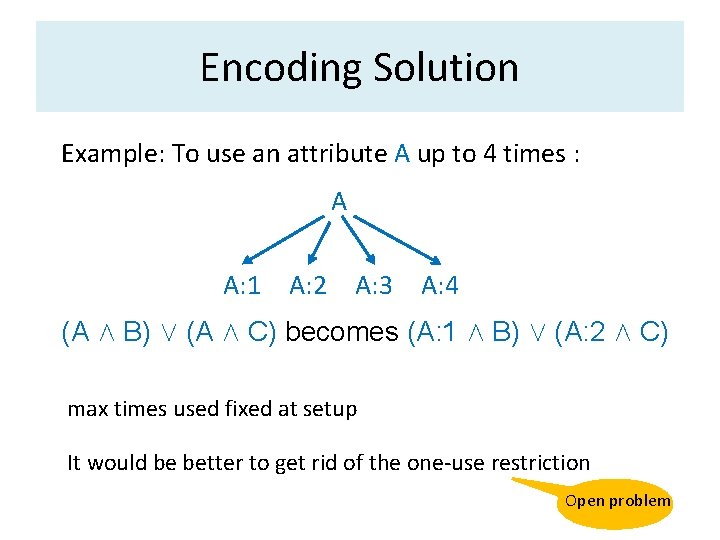 Encoding Solution

Example: To use an attribute A up to 4 times :

A

A:1 A:2 A:3 A:4

$(A \wedge B) \vee (A \wedge C)$ becomes $(A{:}1 \wedge B) \vee (A{:}2 \wedge C)$

max times used fixed at setup

It would be better to get rid of the one-use restriction

Open problem